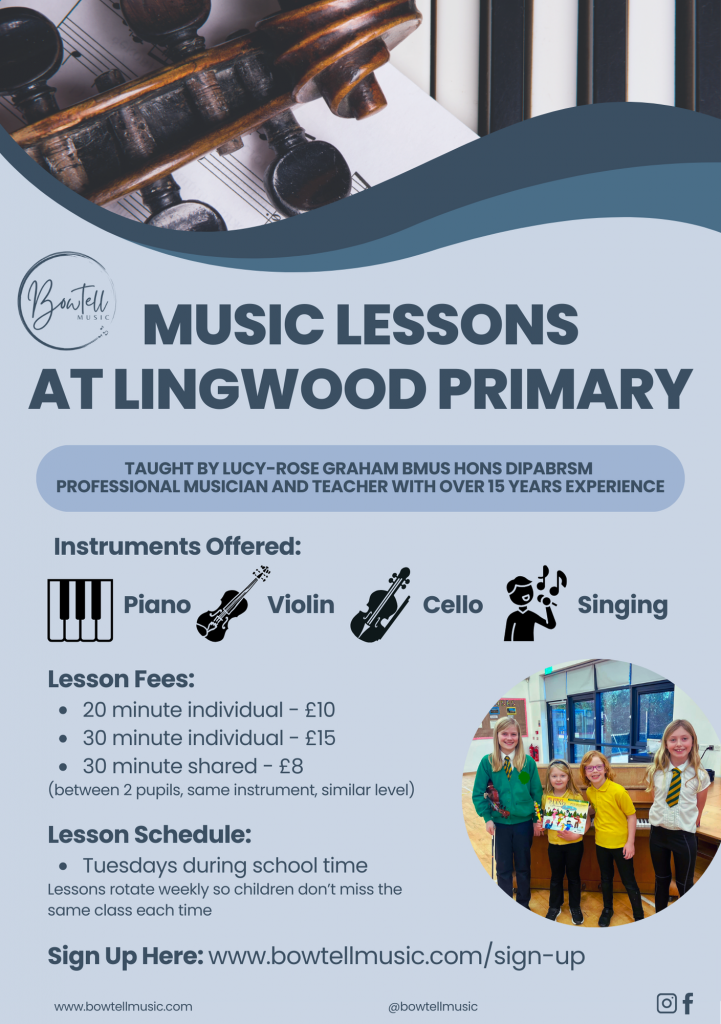 Bowtell MUSIC

MUSIC LESSONS AT LINGWOOD PRIMARY

TAUGHT BY LUCY-ROSE GRAHAM BMUS HONS DIPABRSM
PROFESSIONAL MUSICIAN AND TEACHER WITH OVER 15 YEARS EXPERIENCE

Instruments Offered:

Piano Violin Cello Singing

Lesson Fees:

- 20 minute individual - £10
- 30 minute individual - £15
- 30 minute shared - £8

(between 2 pupils, same instrument, similar level)

Lesson Schedule:

- Tuesdays during school time

Lessons rotate weekly so children don't miss the same class each time

Sign Up Here: www.bowtellmusic.com/sign-up

www.bowtellmusic.com @bowtellmusic